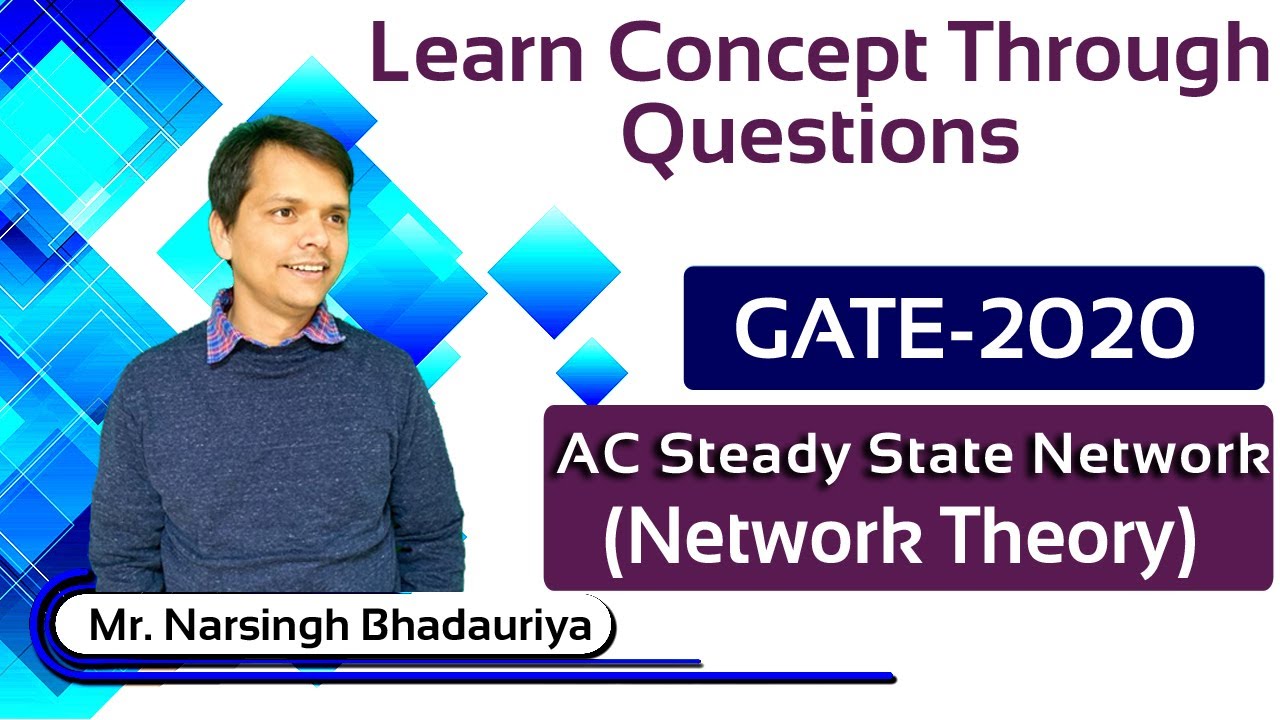 Learn Concept Through Questions

GATE-2020

AC Steady State Network
(Network Theory)

Mr. Narsingh Bhadauriya